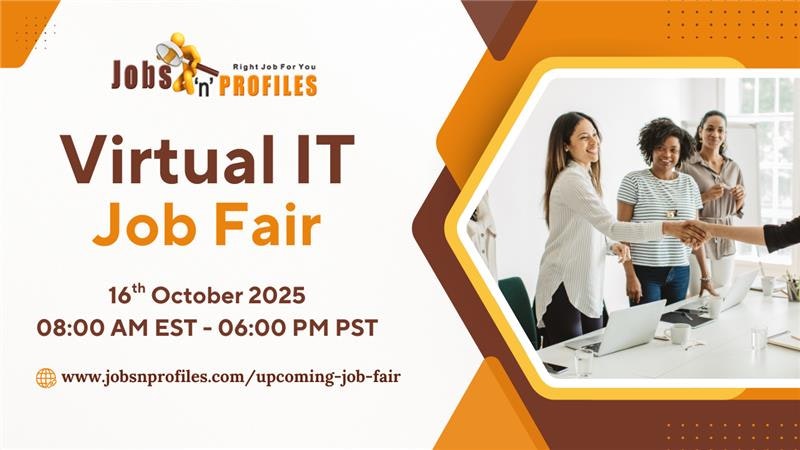 Jobs 'n' PROFILES
Right Job For You

Virtual IT
Job Fair

16$^{th}$ October 2025
08:00 AM EST - 06:00 PM PST

www.jobsnprofiles.com/upcoming-job-fair